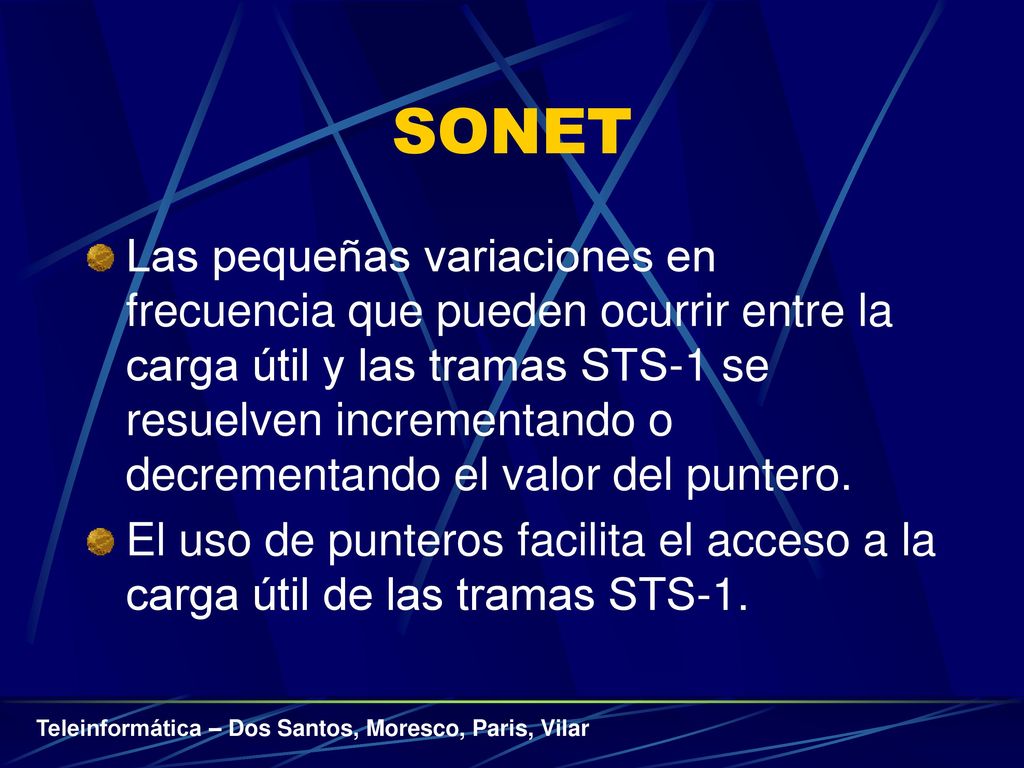 SONET

Las pequeñas variaciones en frecuencia que pueden ocurrir entre la carga útil y las tramas STS-1 se resuelven incrementando o decrementando el valor del puntero.

El uso de punteros facilita el acceso a la carga útil de las tramas STS-1.

Teleinformática – Dos Santos, Moresco, Paris, Vilar